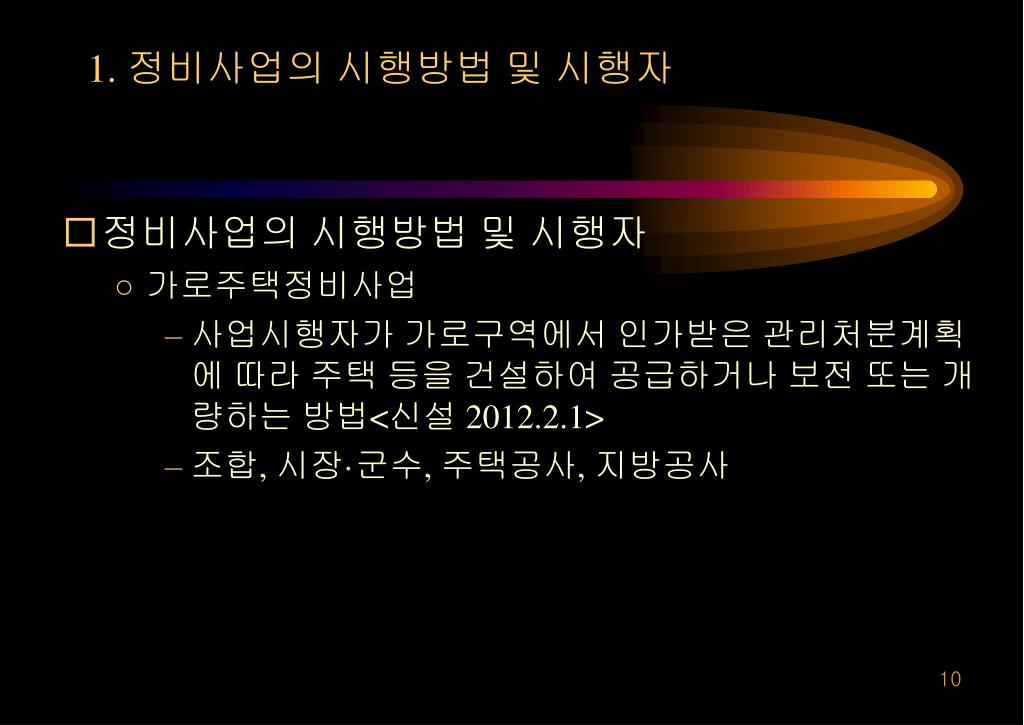 1. 정비사업의 시행방법 및 시행자

□ 정비사업의 시행방법 및 시행자

○ 가로주택정비사업

– 사업시행자가 가로구역에서 인가받은 관리처분계획에 따라 주택 등을 건설하여 공급하거나 보전 또는 개량하는 방법<신설 2012.2.1>

– 조합, 시장·군수, 주택공사, 지방공사

10